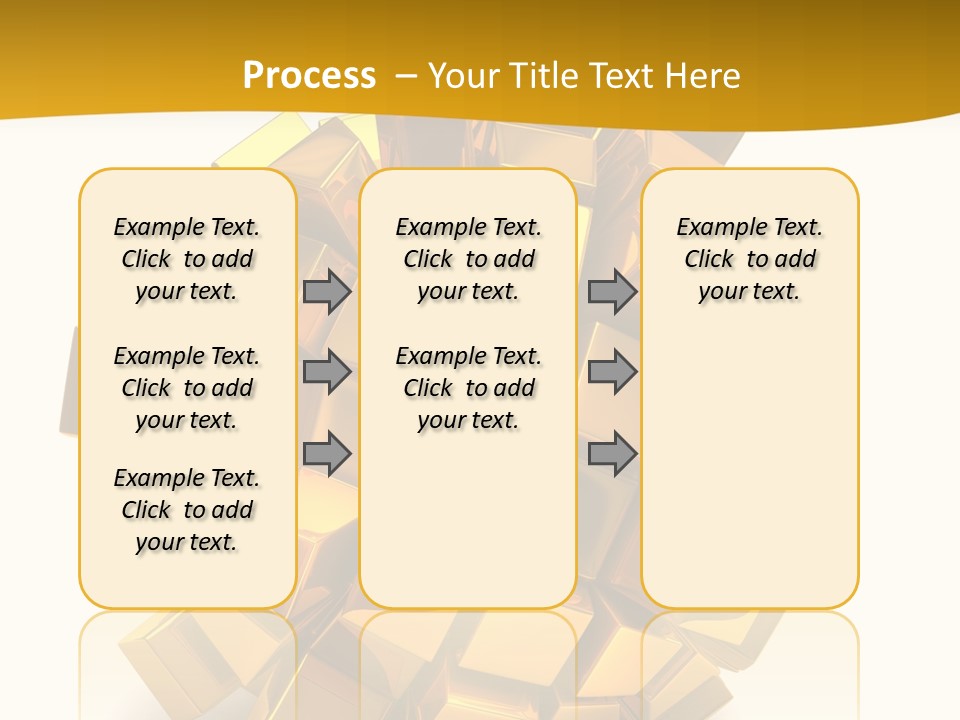 Process – Your Title Text Here

Example Text. Click to add your text.

Example Text. Click to add your text.

Example Text. Click to add your text.

Example Text. Click to add your text.

Example Text. Click to add your text.

Example Text. Click to add your text.